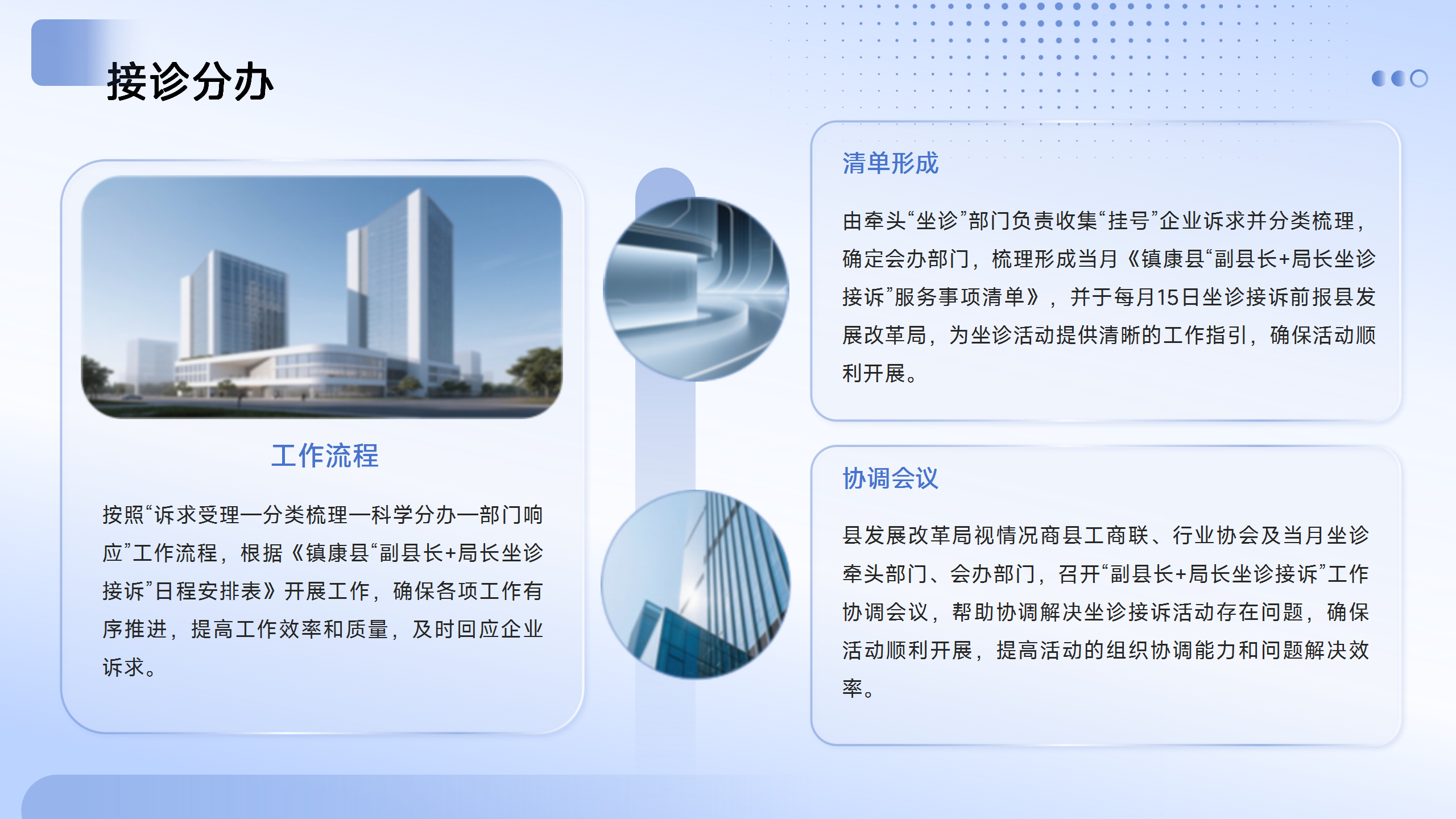 接诊分办

工作流程

按照“诉求受理—分类梳理—科学分办—部门响应”工作流程，根据《镇康县“副县长+局长坐诊接诉”日程安排表》开展工作，确保各项工作有序推进，提高工作效率和质量，及时回应企业诉求。

清单形成

由牵头“坐诊”部门负责收集“挂号”企业诉求并分类梳理，确定会办部门，梳理形成当月《镇康县“副县长+局长坐诊接诉”服务事项清单》，并于每月15日坐诊接诉前报县发展改革局，为坐诊活动提供清晰的工作指引，确保活动顺利开展。

协调会议

县发展改革局视情况商县工商联、行业协会及当月坐诊牵头部门、会办部门，召开“副县长+局长坐诊接诉”工作协调会议，帮助协调解决坐诊接诉活动存在问题，确保活动顺利开展，提高活动的组织协调能力和问题解决效率。